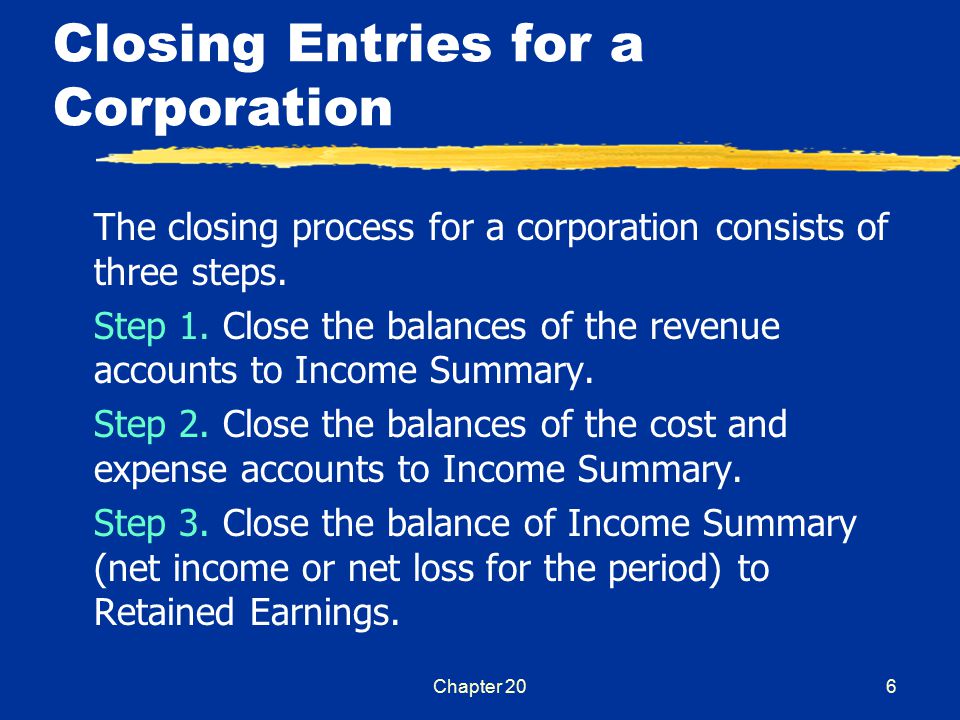 Closing Entries for a Corporation

The closing process for a corporation consists of three steps.

Step 1. Close the balances of the revenue accounts to Income Summary.

Step 2. Close the balances of the cost and expense accounts to Income Summary.

Step 3. Close the balance of Income Summary (net income or net loss for the period) to Retained Earnings.

Chapter 20

6